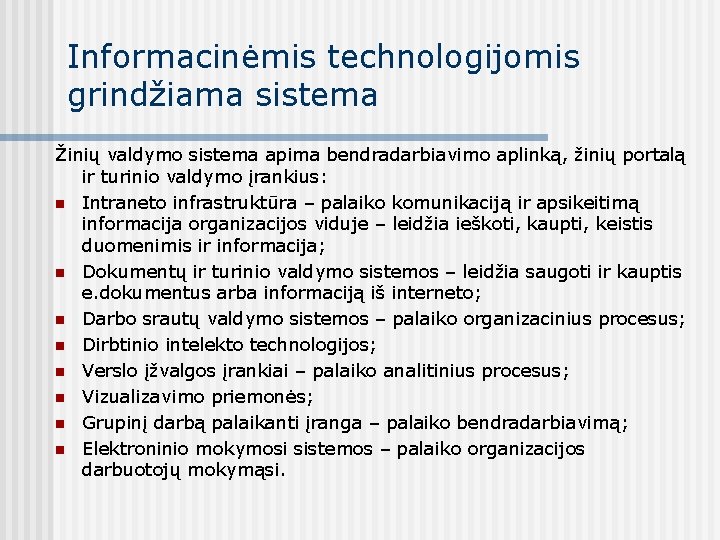 Informacinėmis technologijomis grindžiama sistema

Žinių valdymo sistema apima bendradarbiavimo aplinką, žinių portalą ir turinio valdymo įrankius:

- Intraneto infrastruktūra – palaiko komunikaciją ir apsikeitimą informacija organizacijos viduje – leidžia ieškoti, kaupti, keistis duomenimis ir informacija;
- Dokumentų ir turinio valdymo sistemos – leidžia saugoti ir kauptis e.dokumentus arba informaciją iš interneto;
- Darbo srautų valdymo sistemos – palaiko organizacinius procesus;
- Dirbtinio intelekto technologijos;
- Verslo įžvalgos įrankiai – palaiko analitinius procesus;
- Vizualizavimo priemonės;
- Grupinį darbą palaikanti įranga – palaiko bendradarbiavimą;
- Elektroninio mokymosi sistemos – palaiko organizacijos darbuotojų mokymąsi.